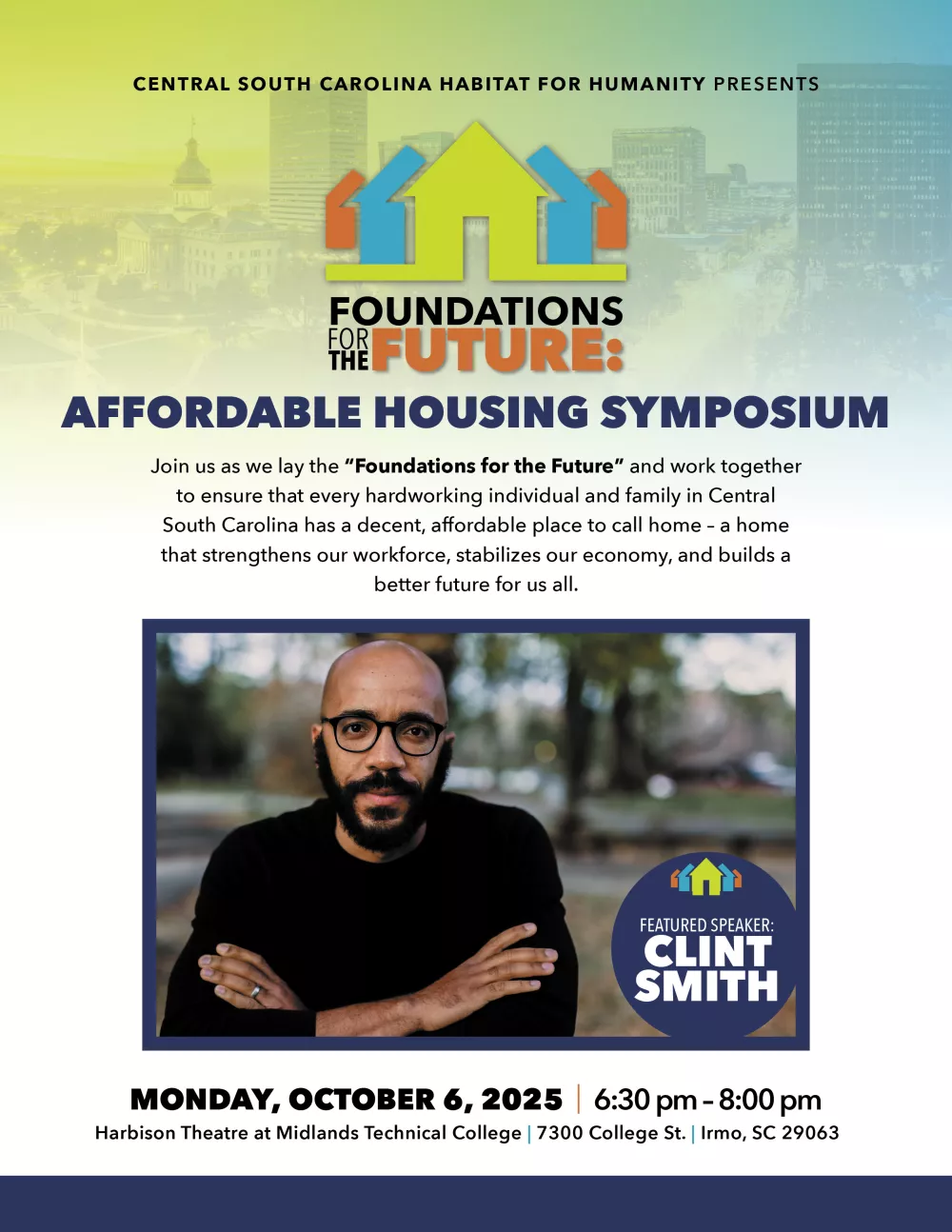 CENTRAL SOUTH CAROLINA HABITAT FOR HUMANITY PRESENTS

FOUNDATIONS FOR THE FUTURE:

AFFORDABLE HOUSING SYMPOSIUM

Join us as we lay the "Foundations for the Future" and work together to ensure that every hardworking individual and family in Central South Carolina has a decent, affordable place to call home – a home that strengthens our workforce, stabilizes our economy, and builds a better future for us all.

FEATURED SPEAKER: CLINT SMITH

MONDAY, OCTOBER 6, 2025 | 6:30 pm – 8:00 pm

Harbison Theatre at Midlands Technical College | 7300 College St. | Irmo, SC 29063